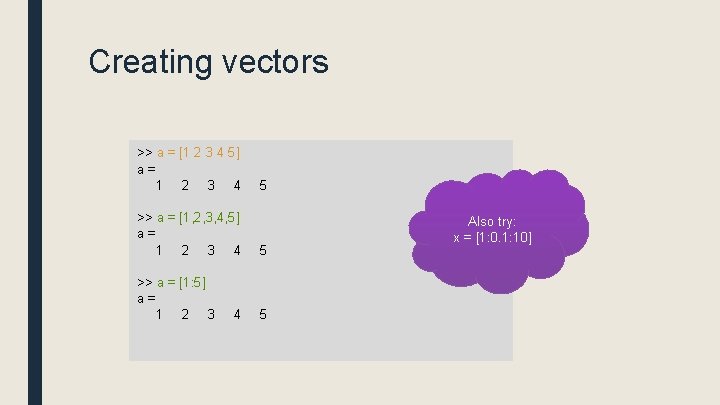 Creating vectors

>> a = [1 2 3 4 5]
a =
1 2 3 4 5

>> a = [1,2,3,4,5]
a =
1 2 3 4 5

>> a = [1:5]
a =
1 2 3 4 5

Also try:
x = [1:0.1:10]